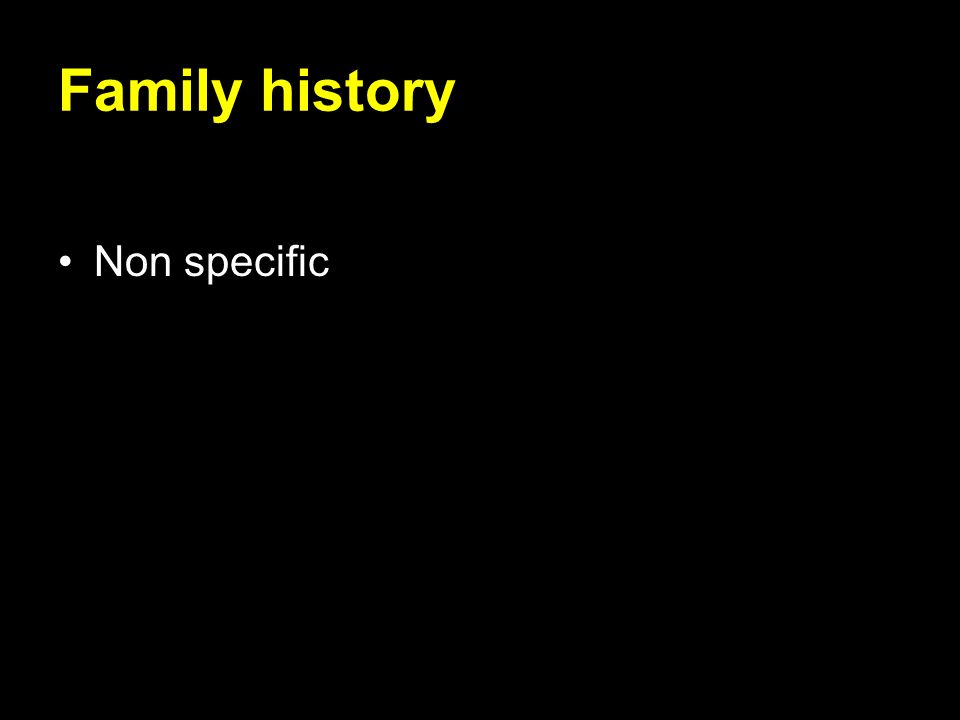 Family history

• Non specific